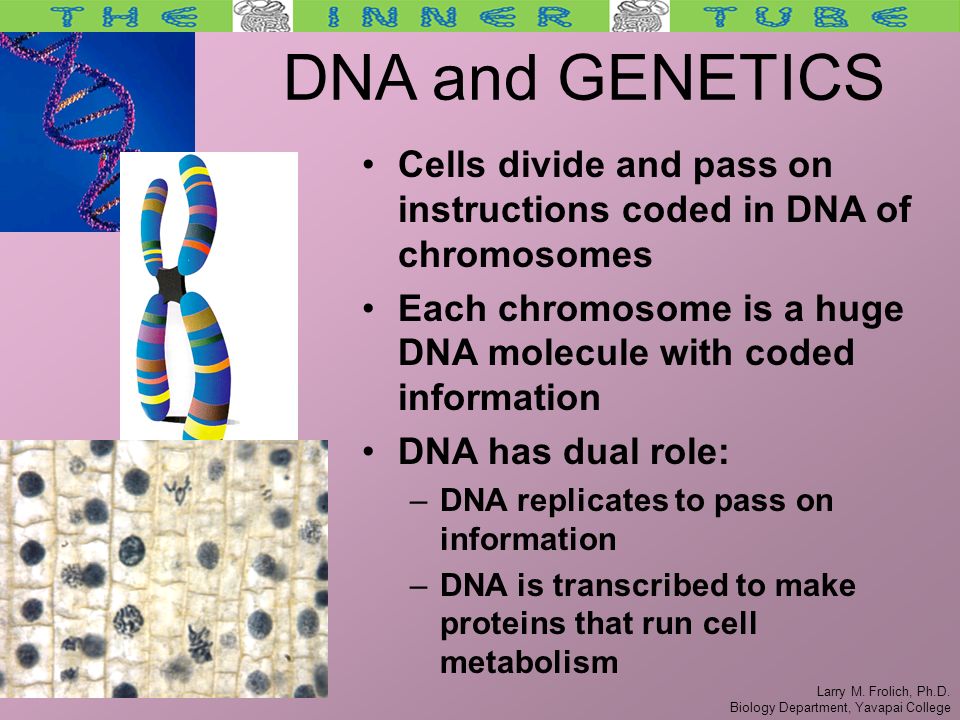 THE INNER TUBE

DNA and GENETICS

• Cells divide and pass on instructions coded in DNA of chromosomes
• Each chromosome is a huge DNA molecule with coded information
• DNA has dual role:
– DNA replicates to pass on information
– DNA is transcribed to make proteins that run cell metabolism

Larry M. Frolich, Ph.D.
Biology Department, Yavapai College